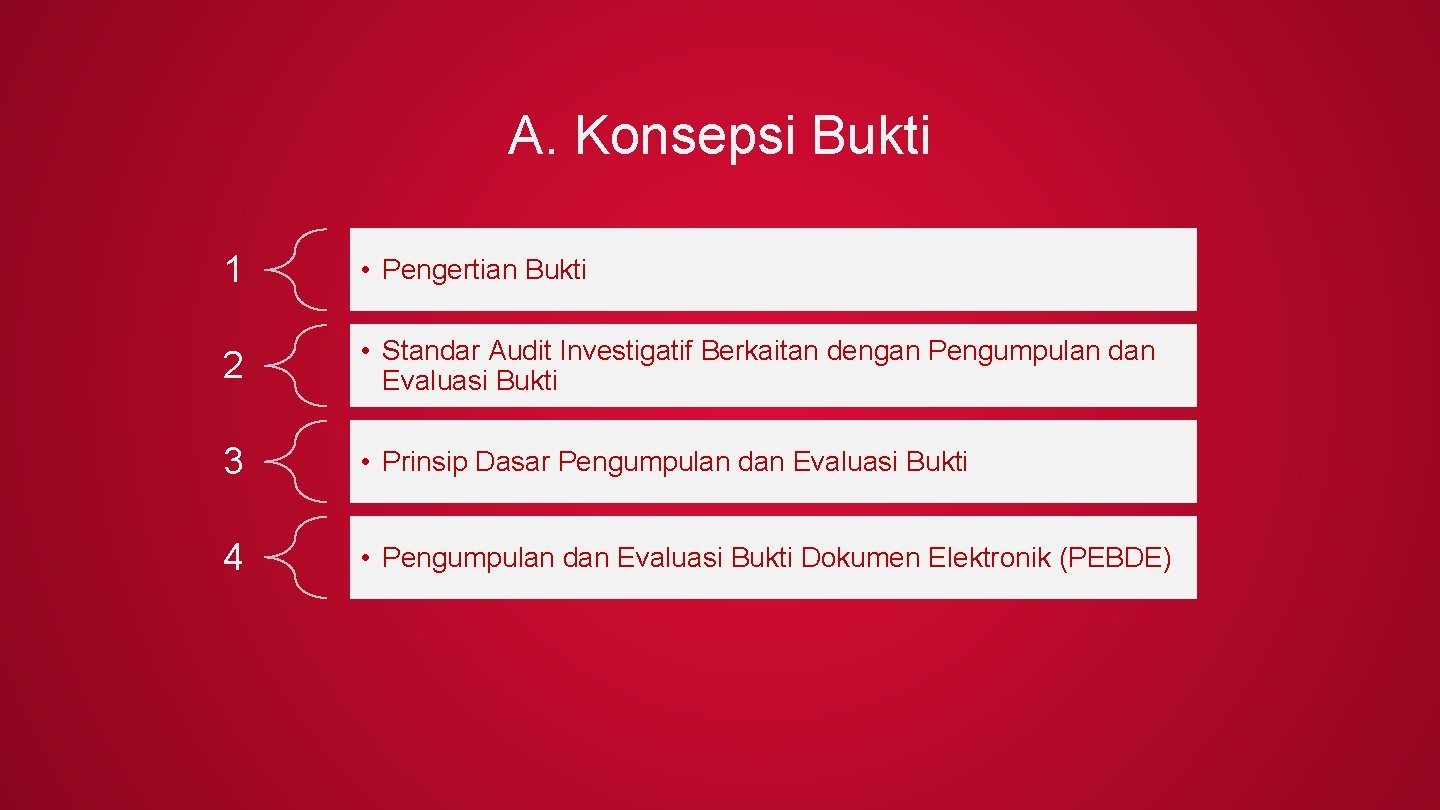 A. Konsepsi Bukti

1

• Pengertian Bukti

2

• Standar Audit Investigatif Berkaitan dengan Pengumpulan dan Evaluasi Bukti

3

• Prinsip Dasar Pengumpulan dan Evaluasi Bukti

4

• Pengumpulan dan Evaluasi Bukti Dokumen Elektronik (PEBDE)